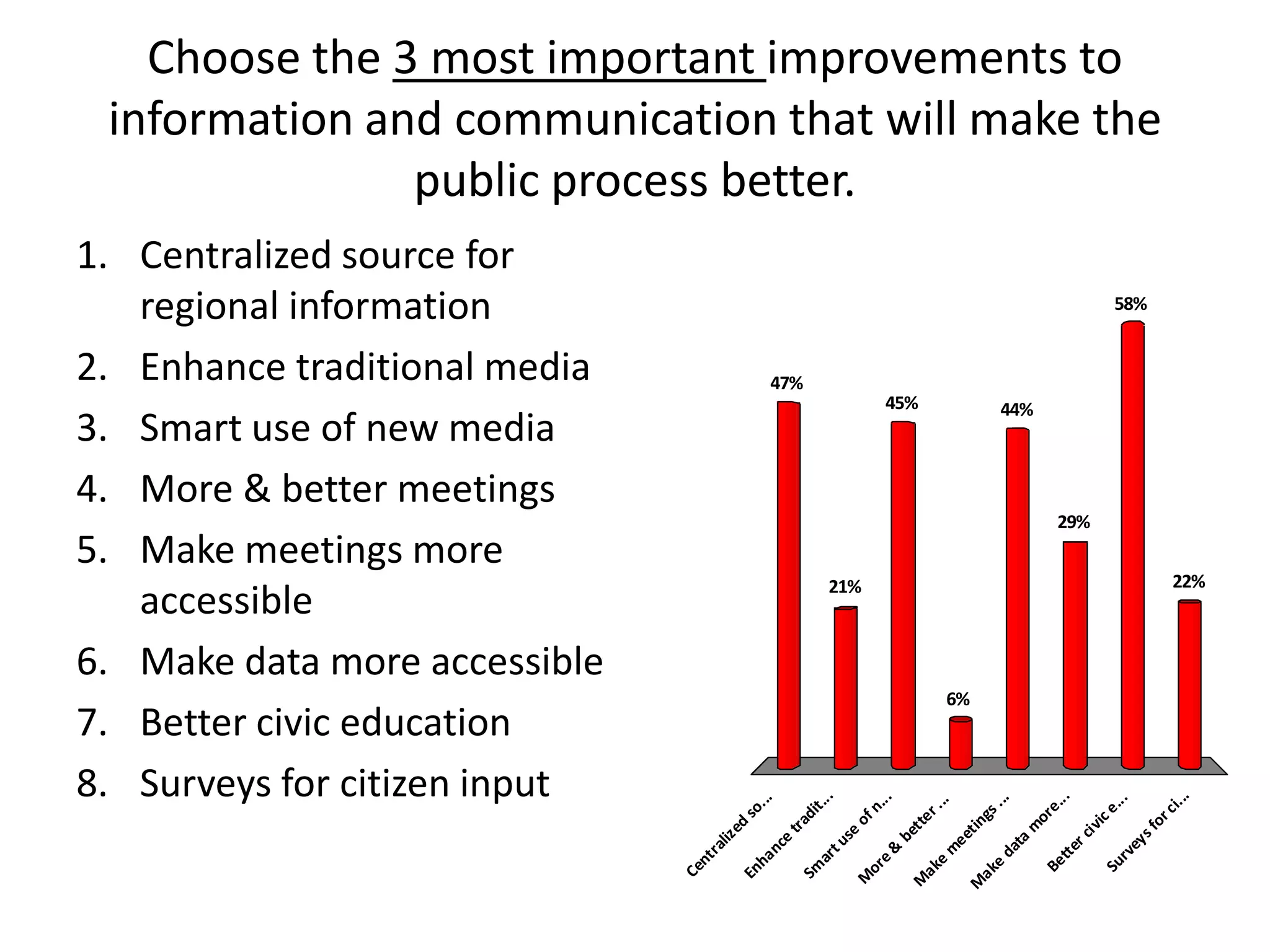 Choose the 3 most important improvements to information and communication that will make the public process better.

1. Centralized source for regional information
2. Enhance traditional media
3. Smart use of new media
4. More & better meetings
5. Make meetings more accessible
6. Make data more accessible
7. Better civic education
8. Surveys for citizen input

47%
21%
45%
6%
44%
29%
58%
22%

Centralized so...
Enhance tradit...
Smart use of n...
More & better ...
Make meetings ...
Make data more...
Better civic e...
Surveys for ci...